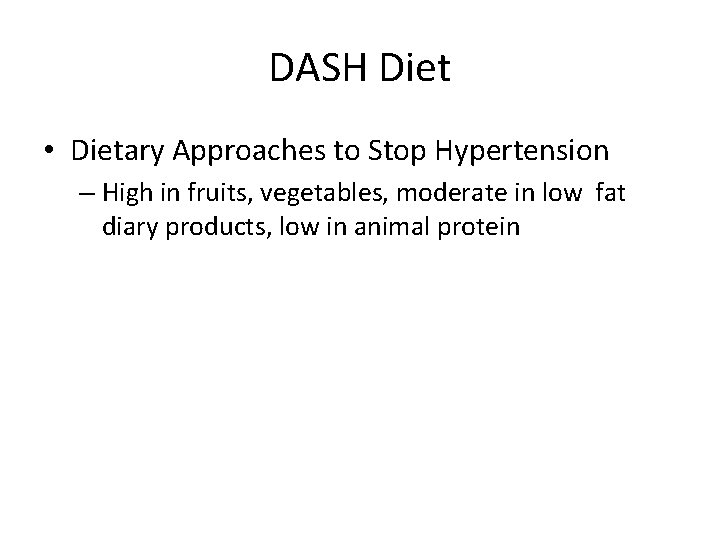 DASH Diet

• Dietary Approaches to Stop Hypertension
– High in fruits, vegetables, moderate in low fat diary products, low in animal protein